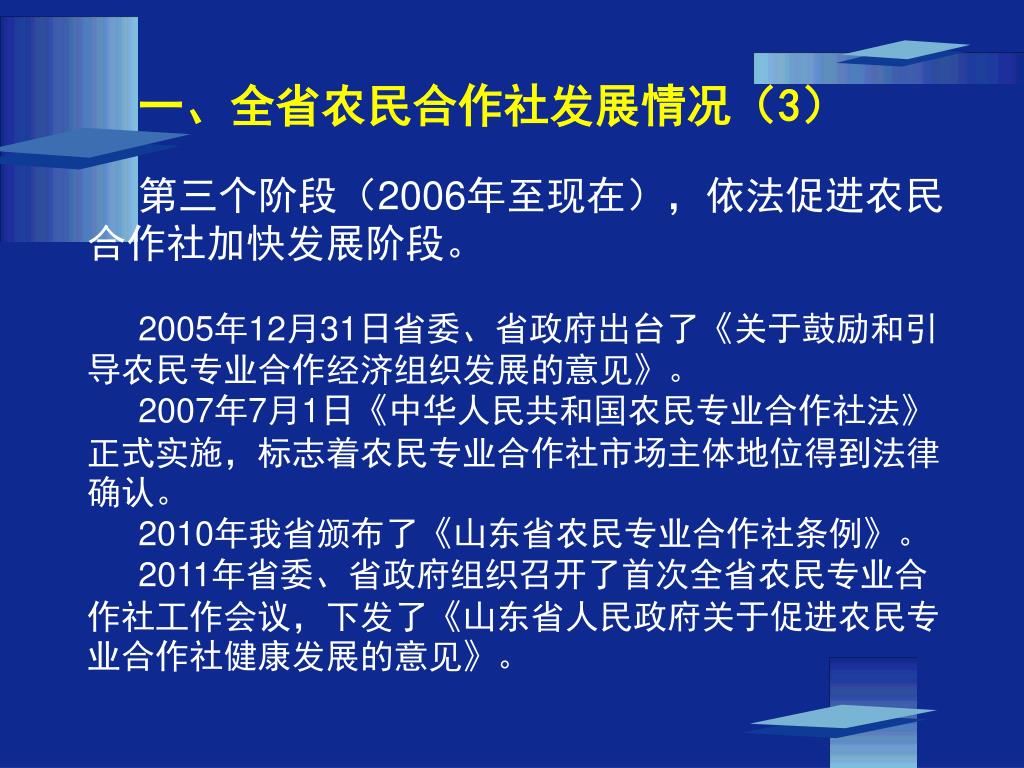 一、全省农民合作社发展情况（3）

第三个阶段（2006年至现在），依法促进农民合作社加快发展阶段。

2005年12月31日省委、省政府出台了《关于鼓励和引导农民专业合作经济组织发展的意见》。

2007年7月1日《中华人民共和国农民专业合作社法》正式实施，标志着农民专业合作社市场主体地位得到法律确认。

2010年我省颁布了《山东省农民专业合作社条例》。

2011年省委、省政府组织召开了首次全省农民专业合作社工作会议，下发了《山东省人民政府关于促进农民专业合作社健康发展的意见》。